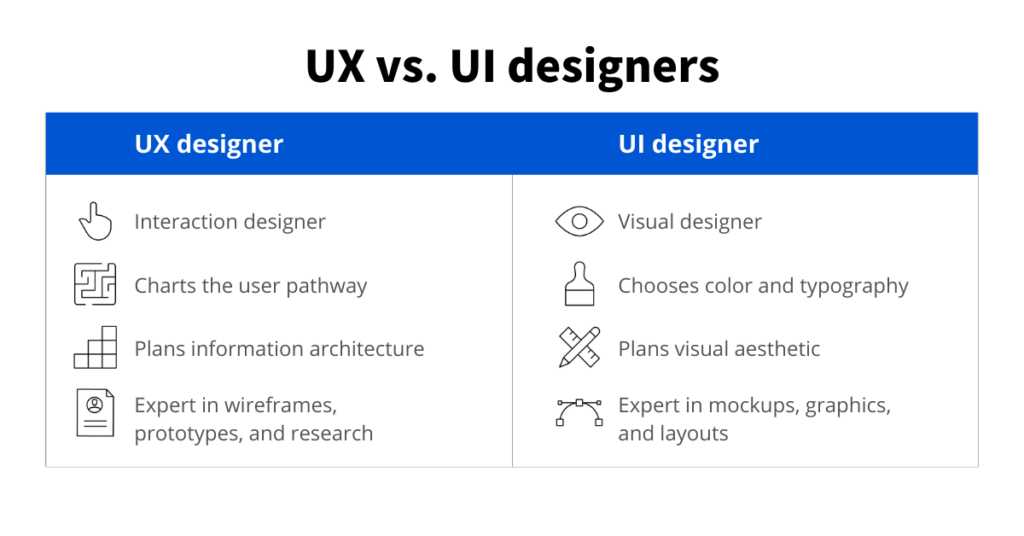 UX vs. UI designers

| UX designer | UI designer |
|---|---|
| Interaction designer | Visual designer |
| Charts the user pathway | Chooses color and typography |
| Plans information architecture | Plans visual aesthetic |
| Expert in wireframes, prototypes, and research | Expert in mockups, graphics, and layouts |